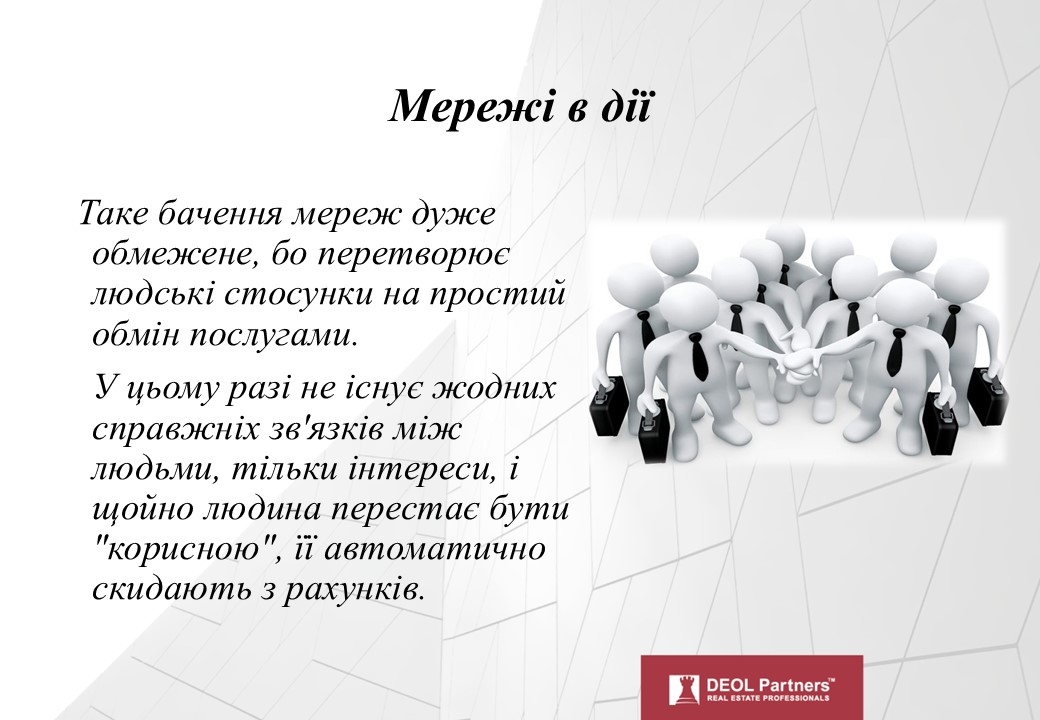 Мережі в дії

Таке бачення мереж дуже обмежене, бо перетворює людські стосунки на простий обмін послугами.

У цьому разі не існує жодних справжніх зв'язків між людьми, тільки інтереси, і щойно людина перестає бути "корисною", її автоматично скидають з рахунків.

DEOL Partners™
REAL ESTATE PROFESSIONALS